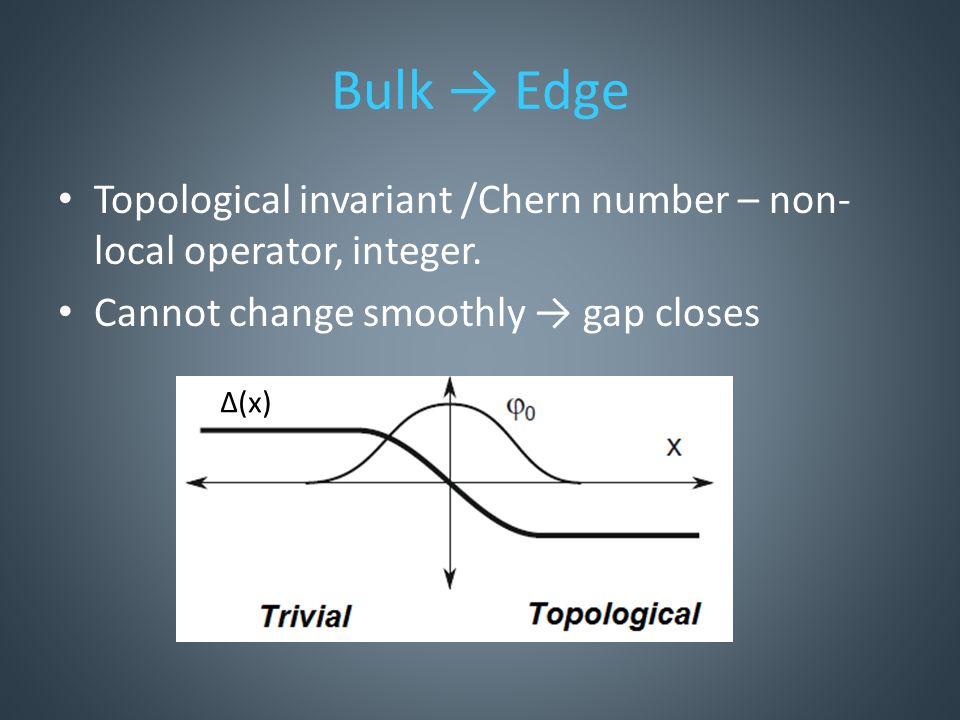 Bulk → Edge

• Topological invariant /Chern number – non-local operator, integer.

• Cannot change smoothly → gap closes

$\Delta(x)$

$\varphi_0$

x

Trivial

Topological